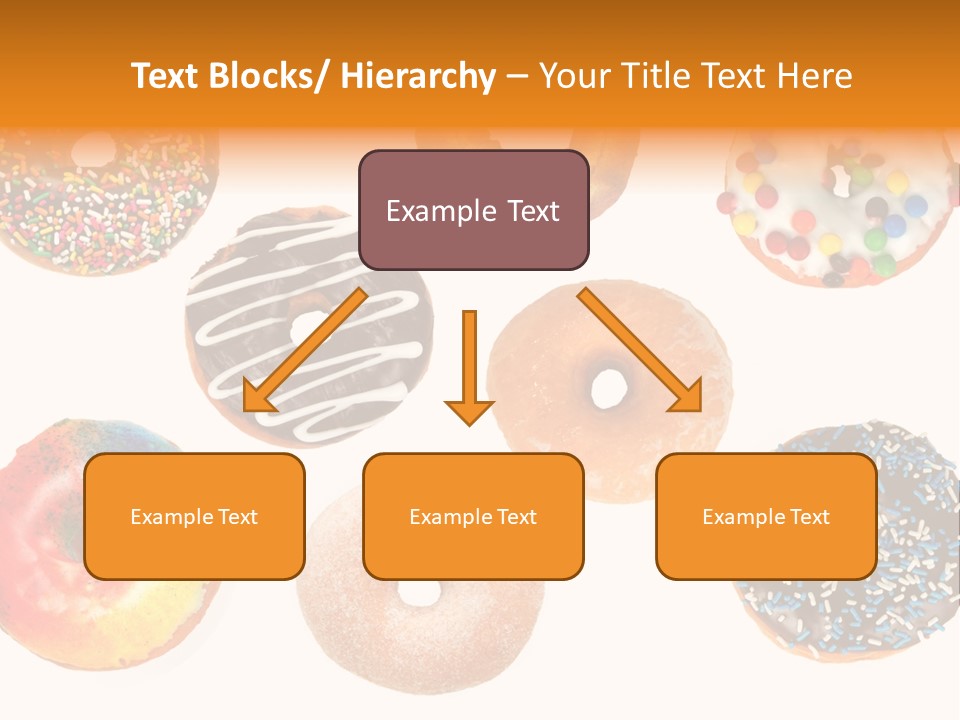 Text Blocks/ Hierarchy – Your Title Text Here

Example Text

Example Text

Example Text

Example Text